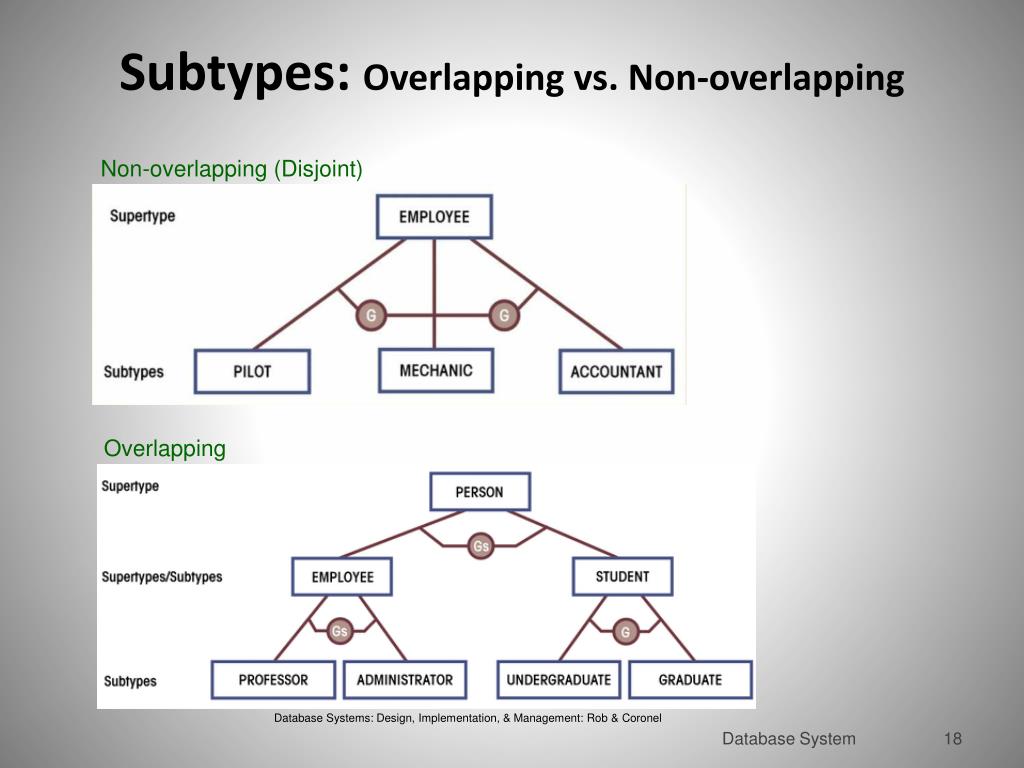 Subtypes: Overlapping vs. Non-overlapping

Non-overlapping (Disjoint)

Supertype

EMPLOYEE

G

G

Subtypes

PILOT

MECHANIC

ACCOUNTANT

Overlapping

Supertype

PERSON

Gs

Supertypes/Subtypes

EMPLOYEE

STUDENT

Gs

G

Subtypes

PROFESSOR

ADMINISTRATOR

UNDERGRADUATE

GRADUATE

Database Systems: Design, Implementation, & Management: Rob & Coronel

Database System

18